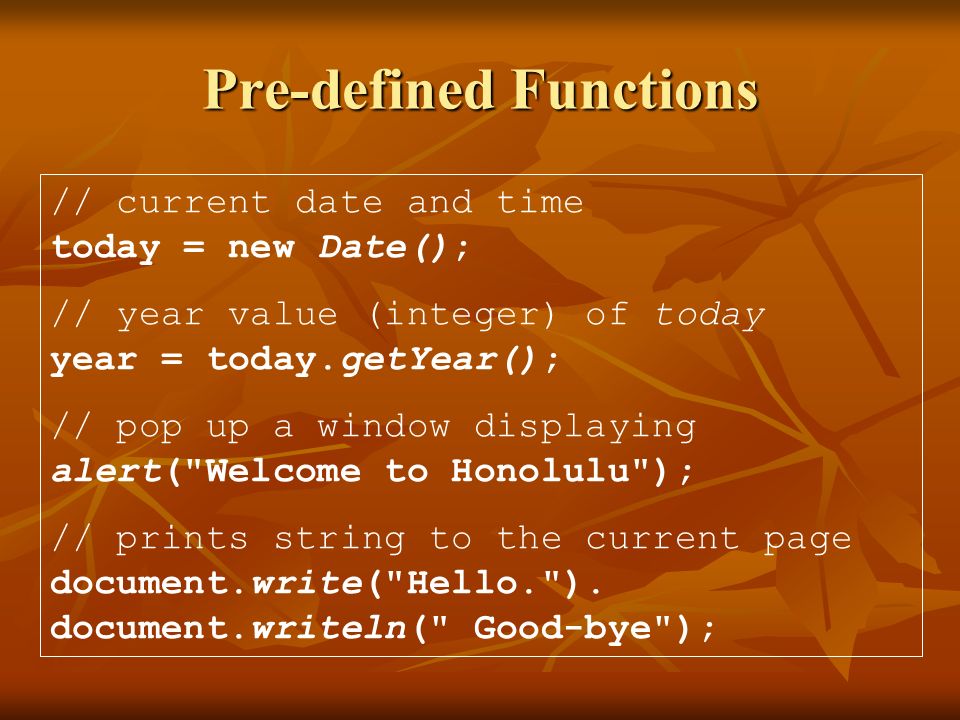 Pre-defined Functions

// current date and time
today = new Date();

// year value (integer) of today
year = today.getYear();

// pop up a window displaying
alert("Welcome to Honolulu");

// prints string to the current page
document.write("Hello.").
document.writeln(" Good-bye");